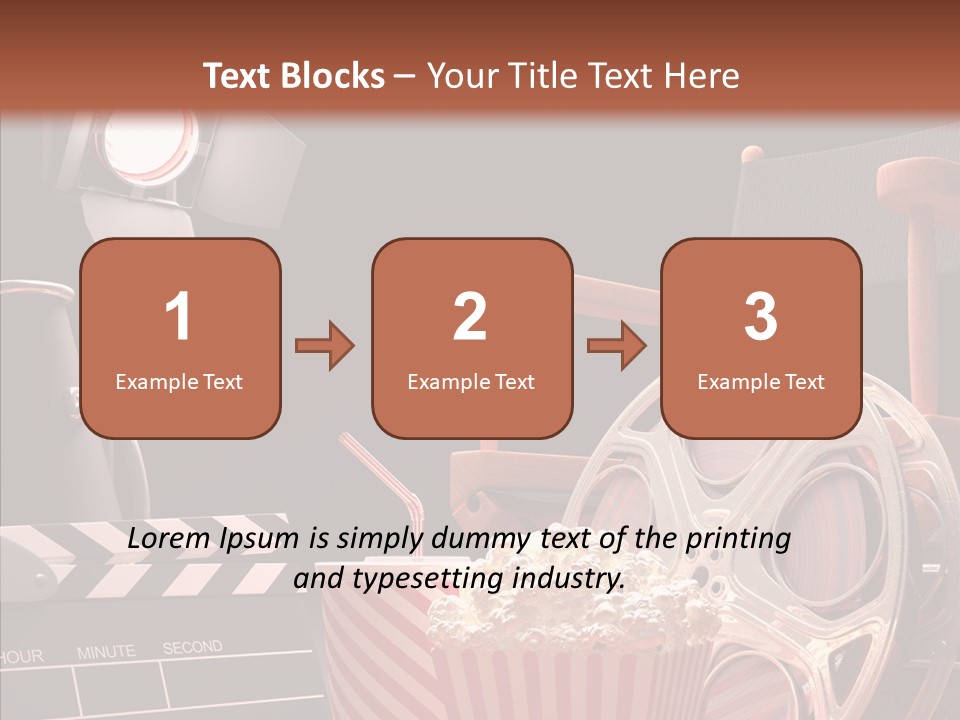 Text Blocks – Your Title Text Here

1
Example Text

2
Example Text

3
Example Text

Lorem Ipsum is simply dummy text of the printing and typesetting industry.

HOUR MINUTE SECOND